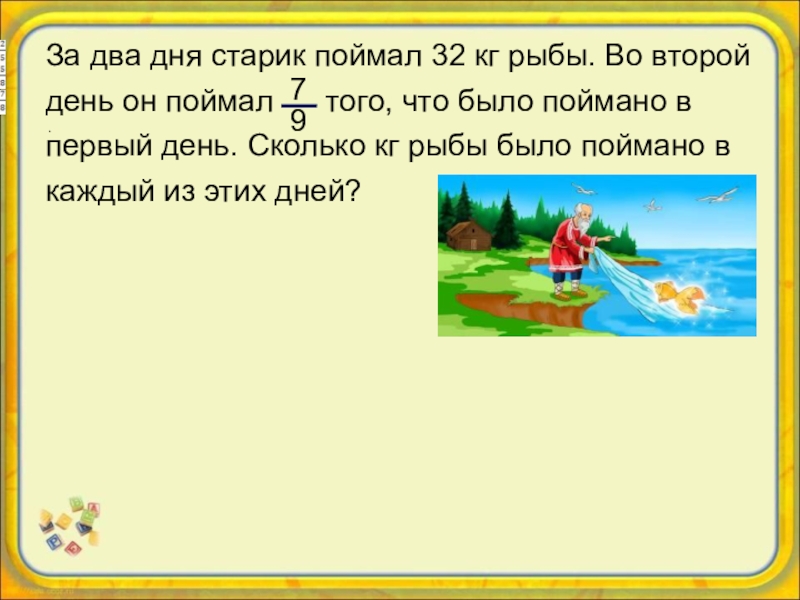 За два дня старик поймал 32 кг рыбы. Во второй день он поймал $\frac{7}{9}$ того, что было поймано в первый день. Сколько кг рыбы было поймано в каждый из этих дней?